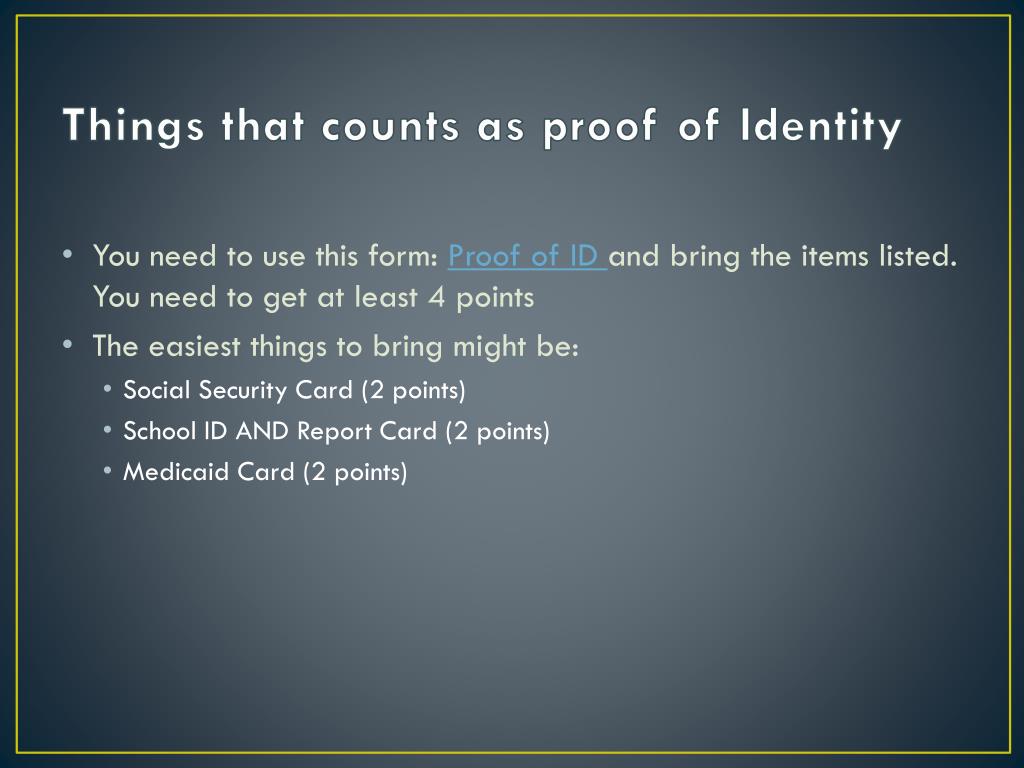 Things that counts as proof of Identity

• You need to use this form: Proof of ID and bring the items listed. You need to get at least 4 points
• The easiest things to bring might be:
  • Social Security Card (2 points)
  • School ID AND Report Card (2 points)
  • Medicaid Card (2 points)